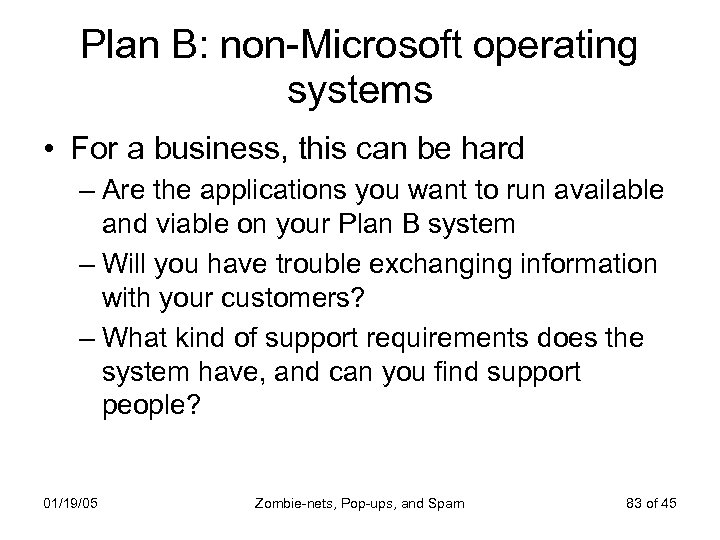 Plan B: non-Microsoft operating systems

• For a business, this can be hard
– Are the applications you want to run available and viable on your Plan B system
– Will you have trouble exchanging information with your customers?
– What kind of support requirements does the system have, and can you find support people?

01/19/05

Zombie-nets, Pop-ups, and Spam

83 of 45